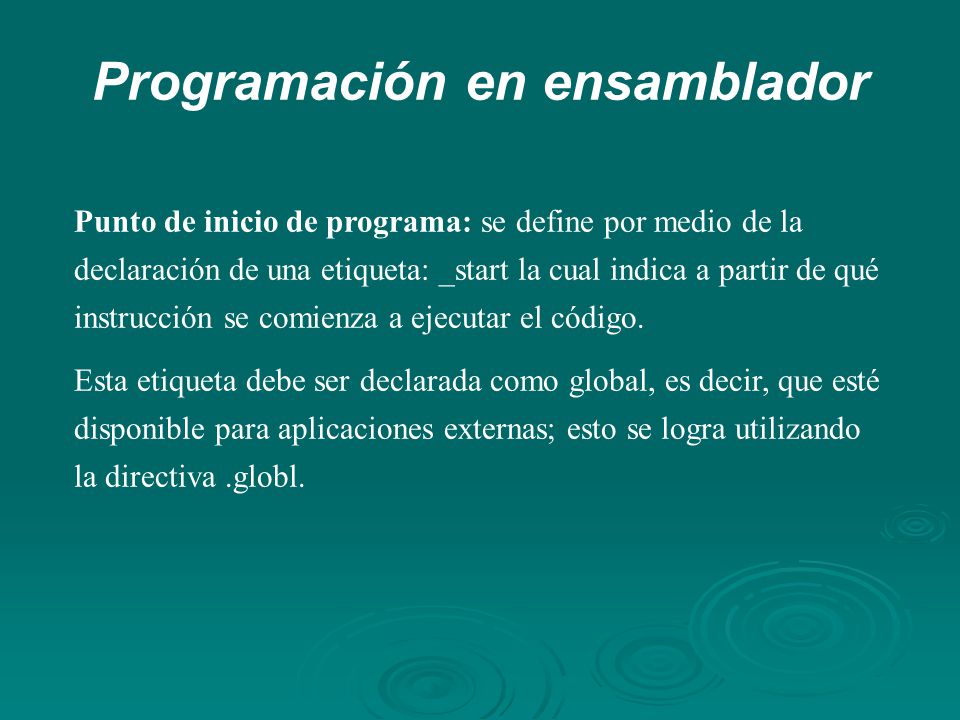 Programación en ensamblador

Punto de inicio de programa: se define por medio de la declaración de una etiqueta: _start la cual indica a partir de qué instrucción se comienza a ejecutar el código.

Esta etiqueta debe ser declarada como global, es decir, que esté disponible para aplicaciones externas; esto se logra utilizando la directiva .globl.